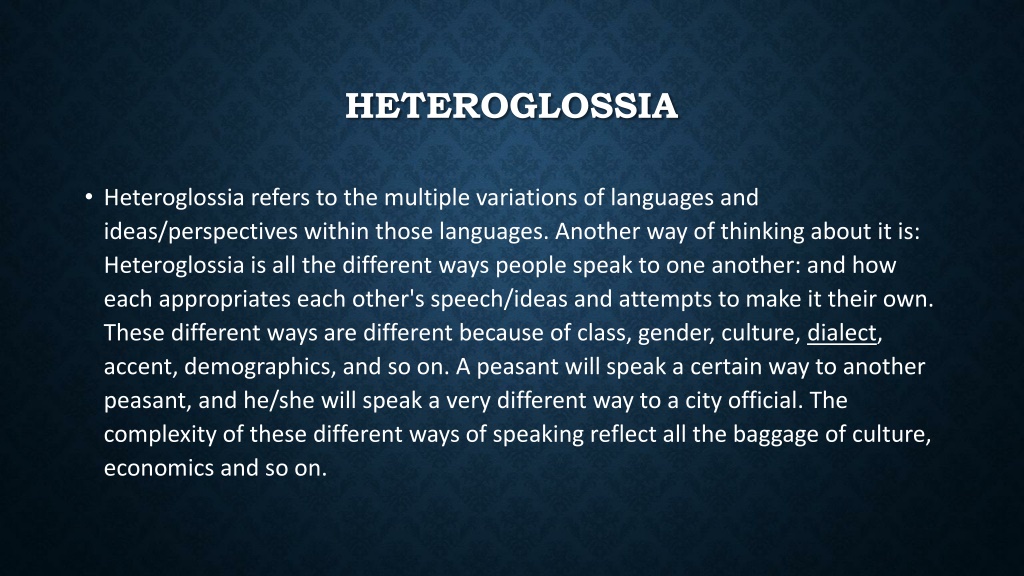 HETEROGLOSSIA

• Heteroglossia refers to the multiple variations of languages and ideas/perspectives within those languages. Another way of thinking about it is: Heteroglossia is all the different ways people speak to one another: and how each appropriates each other's speech/ideas and attempts to make it their own. These different ways are different because of class, gender, culture, dialect, accent, demographics, and so on. A peasant will speak a certain way to another peasant, and he/she will speak a very different way to a city official. The complexity of these different ways of speaking reflect all the baggage of culture, economics and so on.